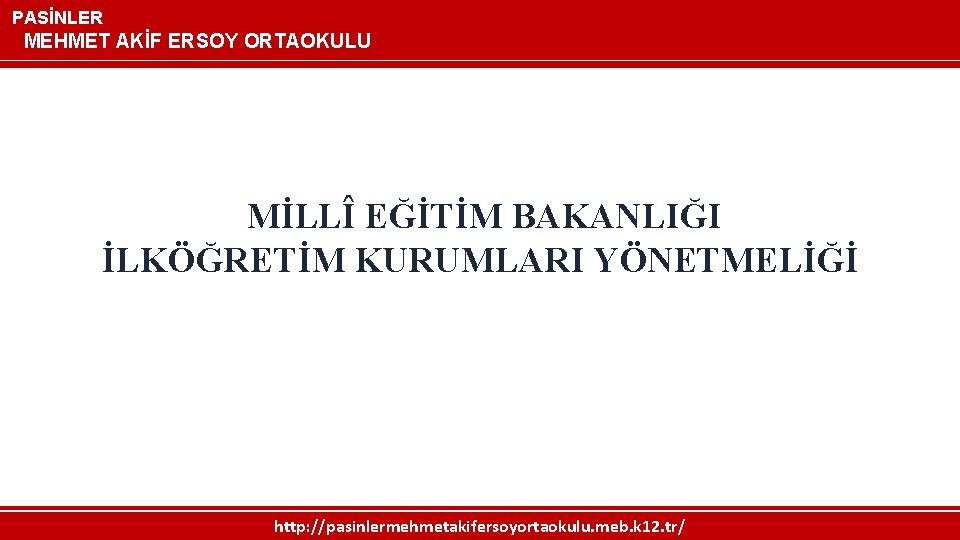 PASİNLER
MEHMET AKİF ERSOY ORTAOKULU

MİLLÎ EĞİTİM BAKANLIĞI
İLKÖĞRETİM KURUMLARI YÖNETMELİĞİ

http://pasinlermehmetakifersoyortaokulu.meb.k12.tr/